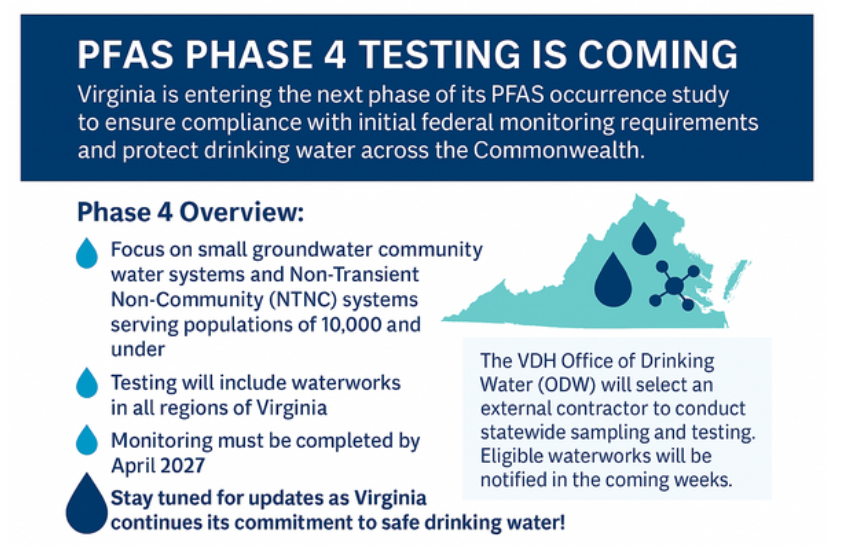 PFAS PHASE 4 TESTING IS COMING

Virginia is entering the next phase of its PFAS occurrence study to ensure compliance with initial federal monitoring requirements and protect drinking water across the Commonwealth.

Phase 4 Overview:

Focus on small groundwater community water systems and Non-Transient Non-Community (NTNC) systems serving populations of 10,000 and under

Testing will include waterworks in all regions of Virginia

Monitoring must be completed by April 2027

Stay tuned for updates as Virginia continues its commitment to safe drinking water!

The VDH Office of Drinking Water (ODW) will select an external contractor to conduct statewide sampling and testing. Eligible waterworks will be notified in the coming weeks.